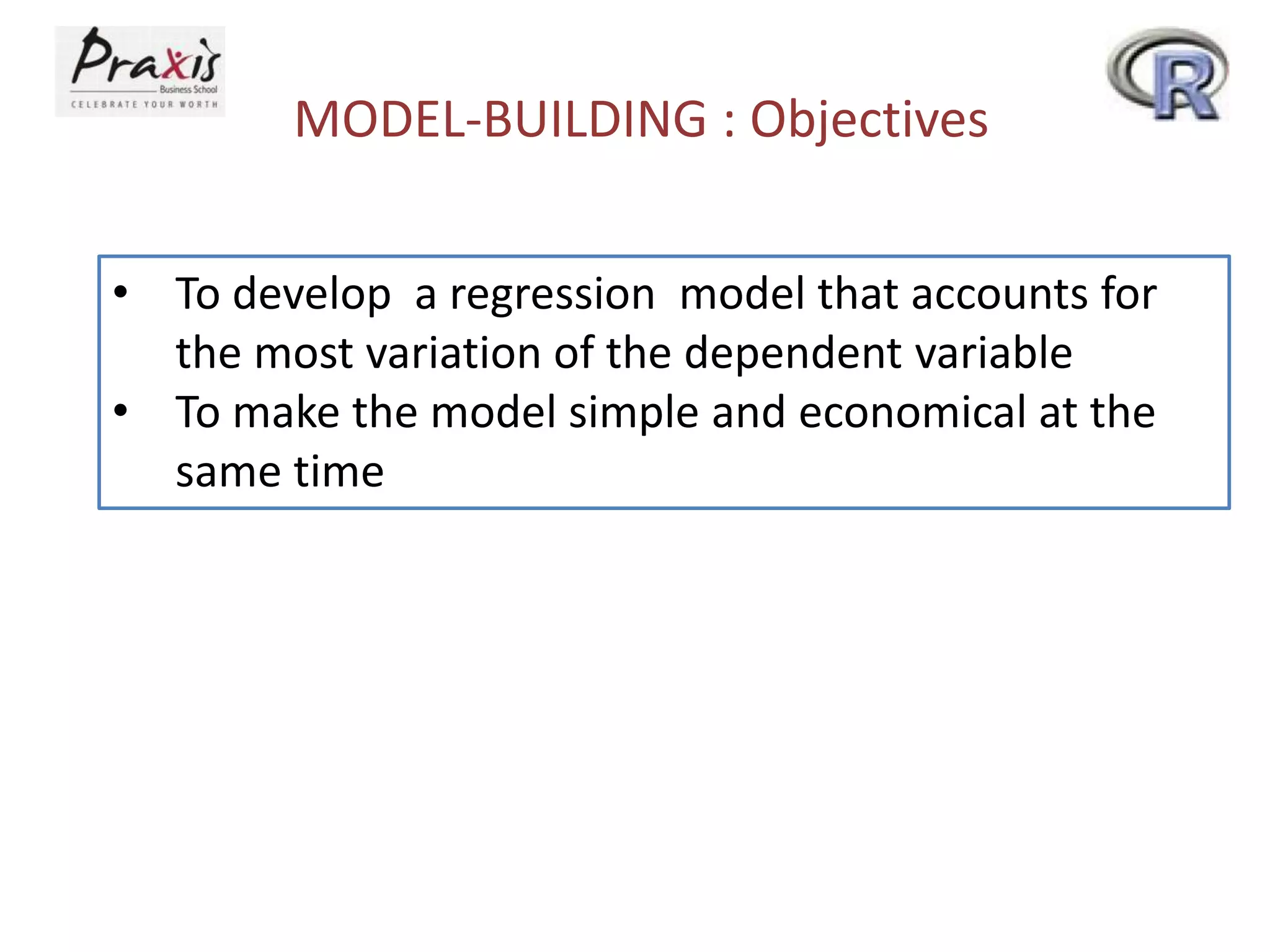 Praxis
Business School
CELEBRATE YOUR WORTH

R

MODEL-BUILDING : Objectives

• To develop a regression model that accounts for the most variation of the dependent variable
• To make the model simple and economical at the same time